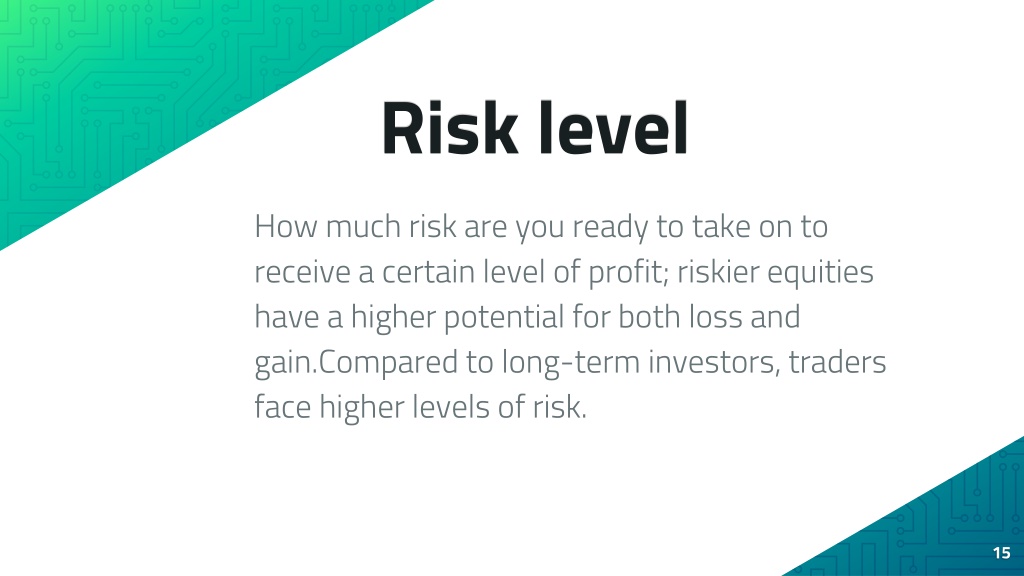 Risk level

How much risk are you ready to take on to receive a certain level of profit; riskier equities have a higher potential for both loss and gain.Compared to long-term investors, traders face higher levels of risk.

15